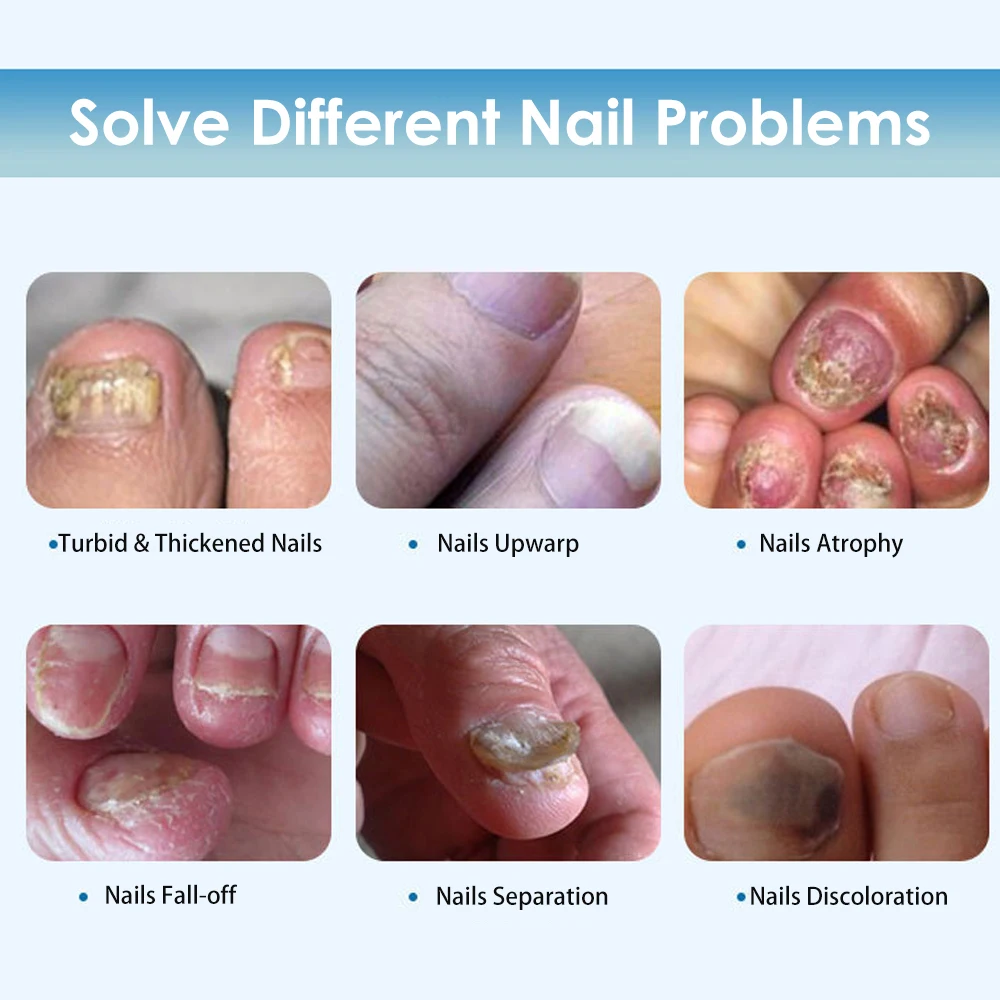 Solve Different Nail Problems

•Turbid & Thickened Nails

• Nails Upwarp

• Nails Atrophy

• Nails Fall-off

• Nails Separation

•Nails Discoloration